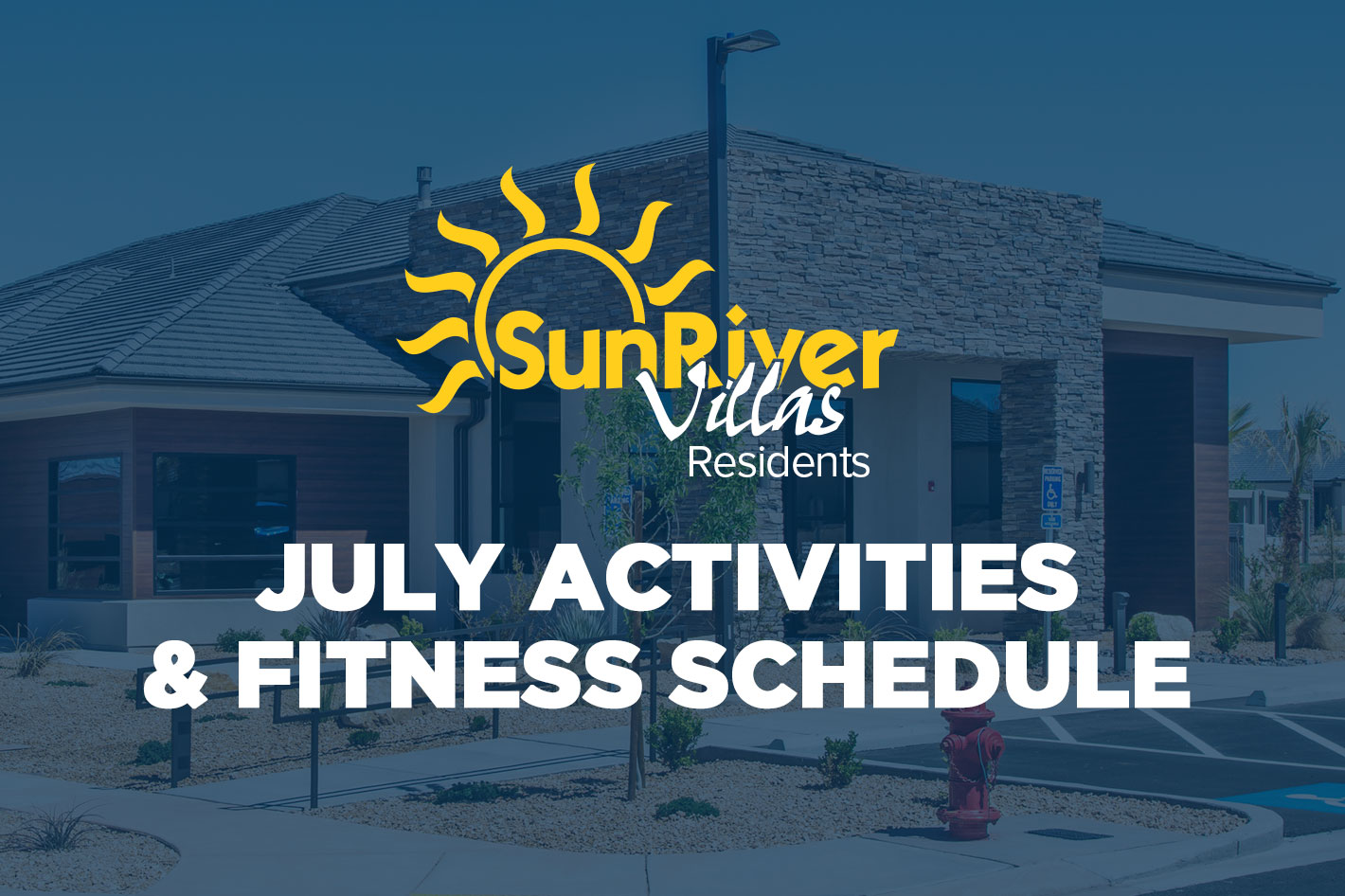 SunRiver
Villas
Residents

JULY ACTIVITIES
& FITNESS SCHEDULE